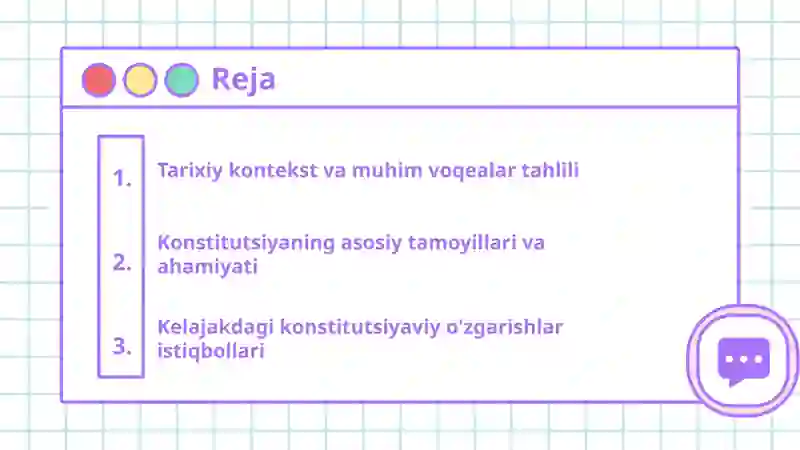 Reja

1. Tarixiy kontekst va muhim voqealar tahlili

2. Konstitutsiyaning asosiy tamoyillari va ahamiyati

3. Kelajakdagi konstitutsiyaviy o'zgarishlar istiqbollari